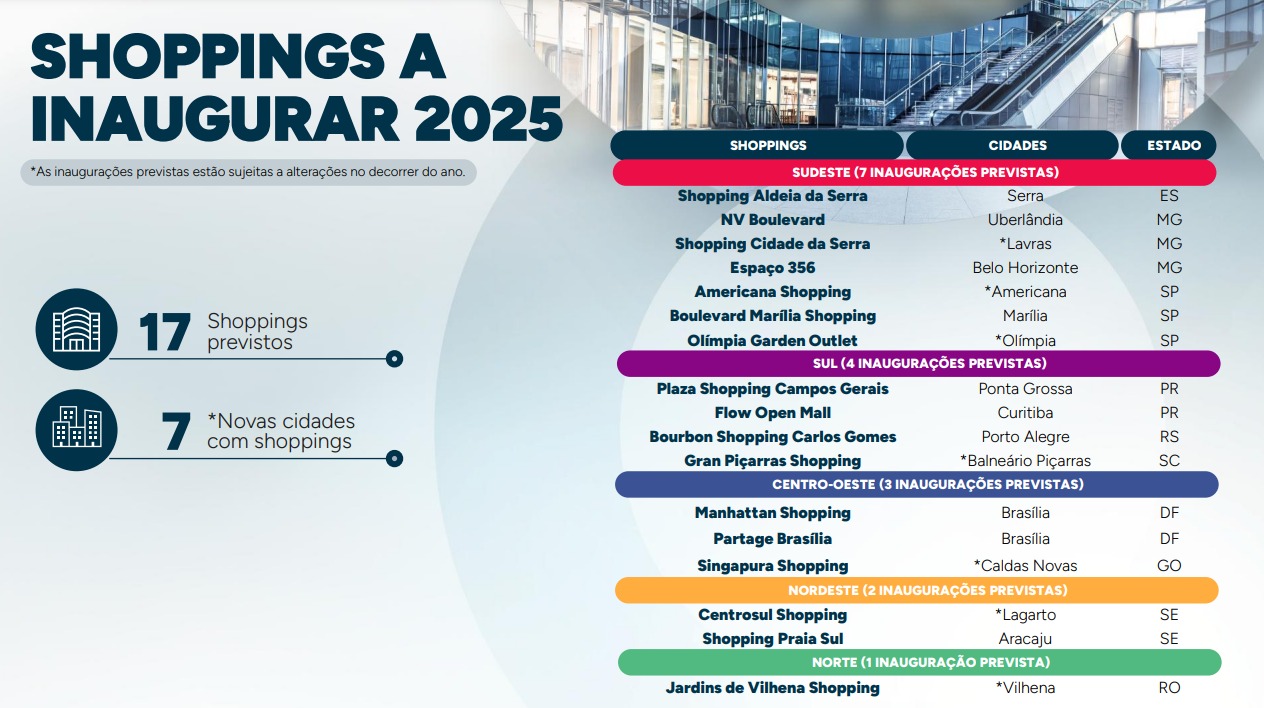 SHOPPINGS A INAUGURAR 2025

*As inaugurações previstas estão sujeitas a alterações no decorrer do ano.

17 Shoppings previstos

7 *Novas cidades com shoppings

| SHOPPINGS | CIDADES | ESTADO |
|---|---|---|
| SUDESTE (7 INAUGURAÇÕES PREVISTAS) | | |
| Shopping Aldeia da Serra | Serra | ES |
| NV Boulevard | Uberlândia | MG |
| Shopping Cidade da Serra | *Lavras | MG |
| Espaço 356 | Belo Horizonte | MG |
| Americana Shopping | *Americana | SP |
| Boulevard Marília Shopping | Marília | SP |
| Olímpia Garden Outlet | *Olímpia | SP |
| SUL (4 INAUGURAÇÕES PREVISTAS) | | |
| Plaza Shopping Campos Gerais | Ponta Grossa | PR |
| Flow Open Mall | Curitiba | PR |
| Bourbon Shopping Carlos Gomes | Porto Alegre | RS |
| Gran Piçarras Shopping | *Balneário Piçarras | SC |
| CENTRO-OESTE (3 INAUGURAÇÕES PREVISTAS) | | |
| Manhattan Shopping | Brasília | DF |
| Partage Brasília | Brasília | DF |
| Singapura Shopping | *Caldas Novas | GO |
| NORDESTE (2 INAUGURAÇÕES PREVISTAS) | | |
| Centrosul Shopping | *Lagarto | SE |
| Shopping Praia Sul | Aracaju | SE |
| NORTE (1 INAUGURAÇÃO PREVISTA) | | |
| Jardins de Vilhena Shopping | *Vilhena | RO |